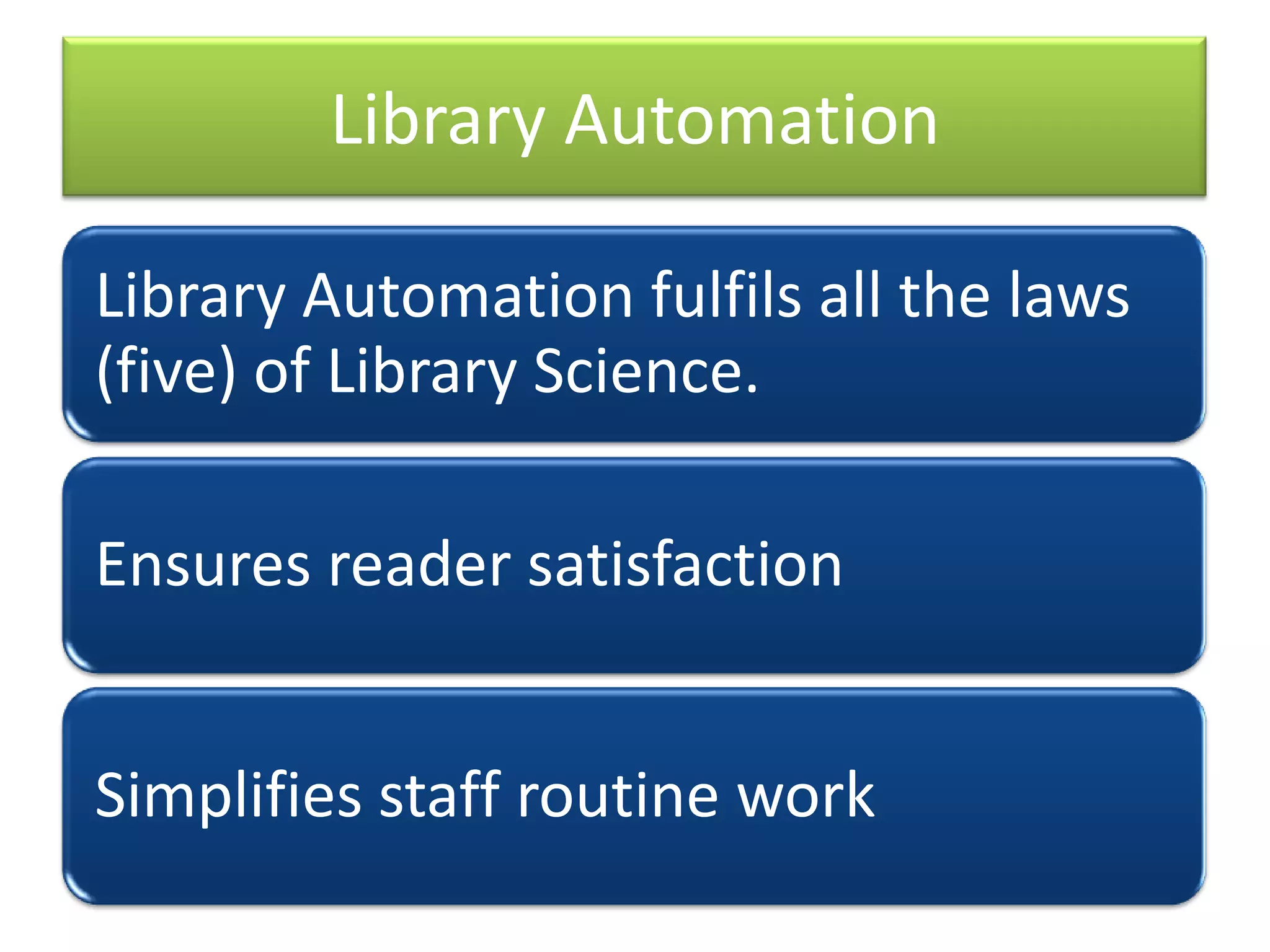 Library Automation

Library Automation fulfils all the laws (five) of Library Science.

Ensures reader satisfaction

Simplifies staff routine work